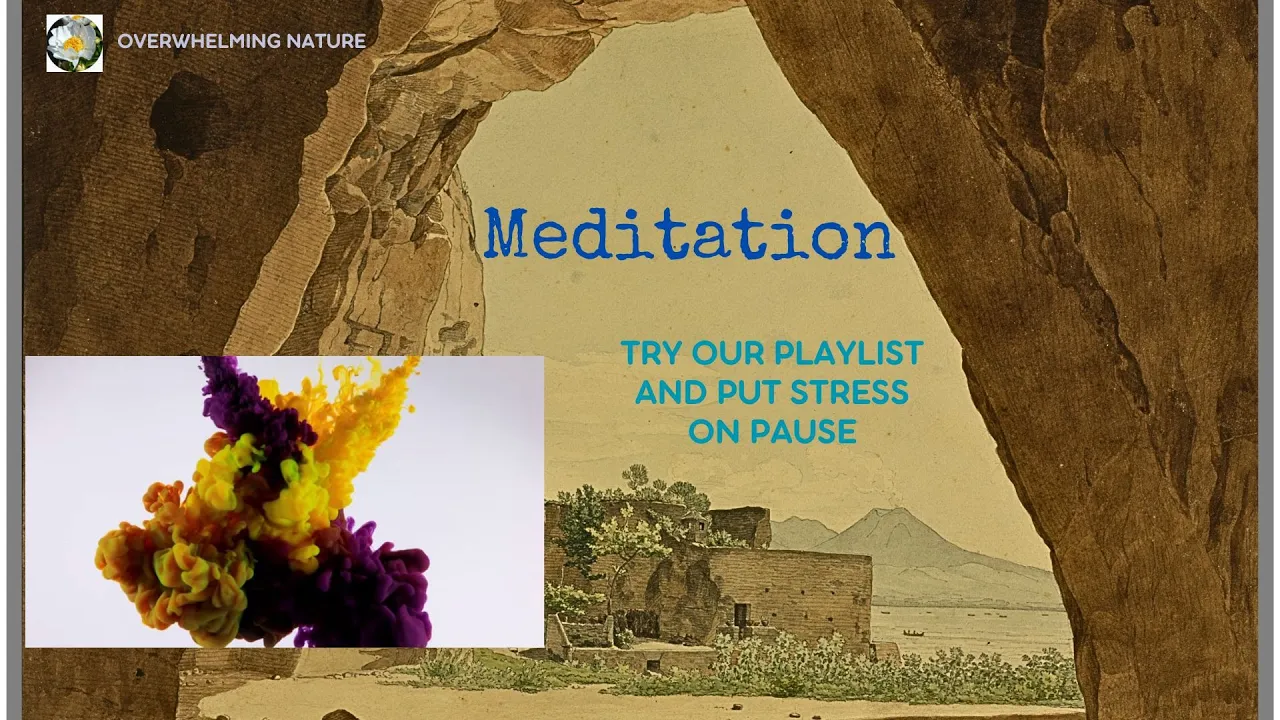 OVERWHELMING NATURE

Meditation

TRY OUR PLAYLIST AND PUT STRESS ON PAUSE